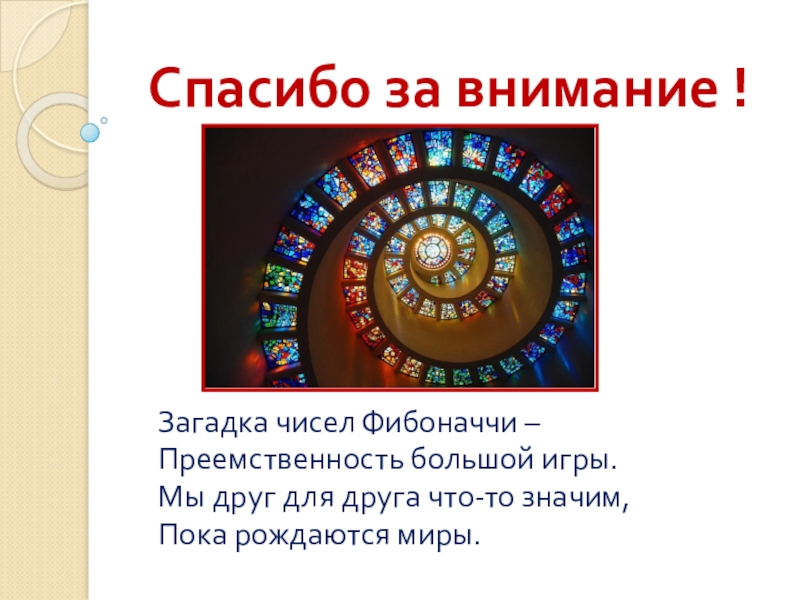 Спасибо за внимание !

Загадка чисел Фибоначчи –
Преемственность большой игры.
Мы друг для друга что-то значим,
Пока рождаются миры.